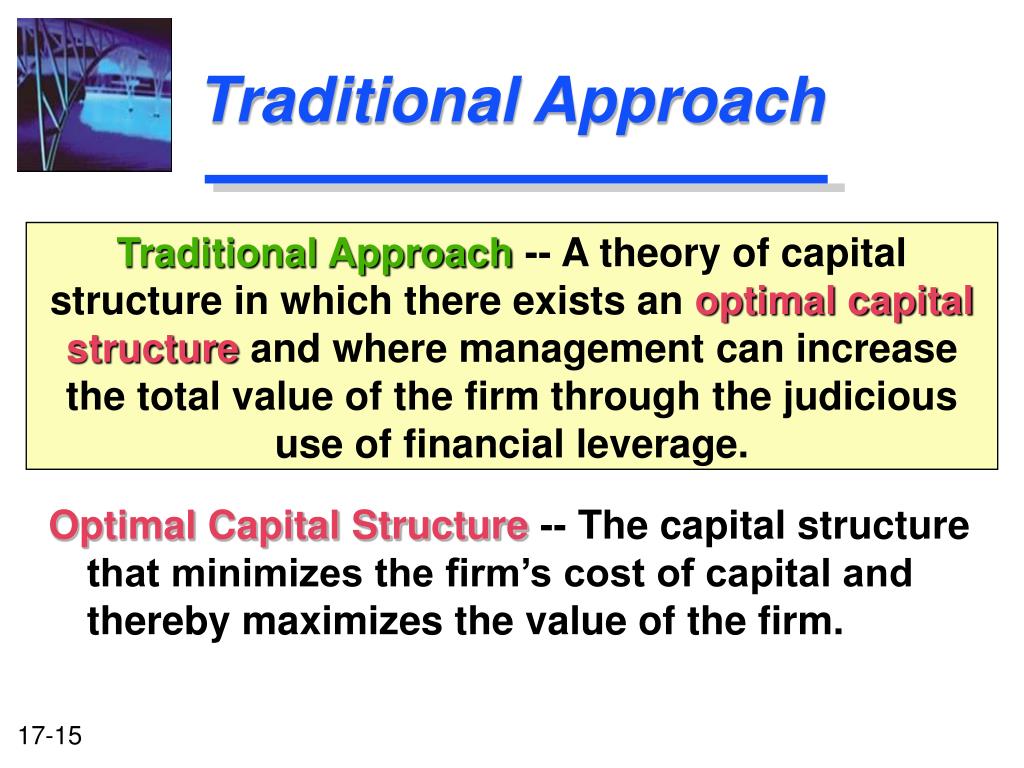 Traditional Approach

Traditional Approach -- A theory of capital structure in which there exists an optimal capital structure and where management can increase the total value of the firm through the judicious use of financial leverage.

Optimal Capital Structure -- The capital structure that minimizes the firm's cost of capital and thereby maximizes the value of the firm.

17-15